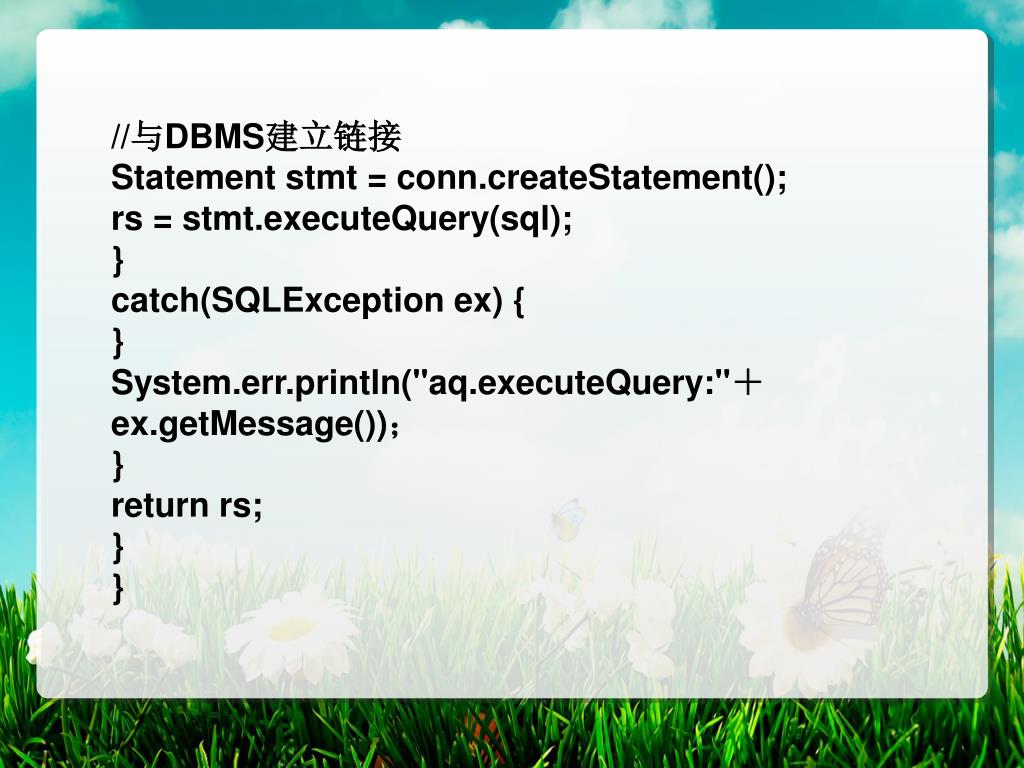 //与DBMS建立链接
Statement stmt = conn.createStatement();
rs = stmt.executeQuery(sql);
}
catch(SQLException ex) {
}
System.err.println("aq.executeQuery:"＋ex.getMessage())；
}
return rs;
}
}